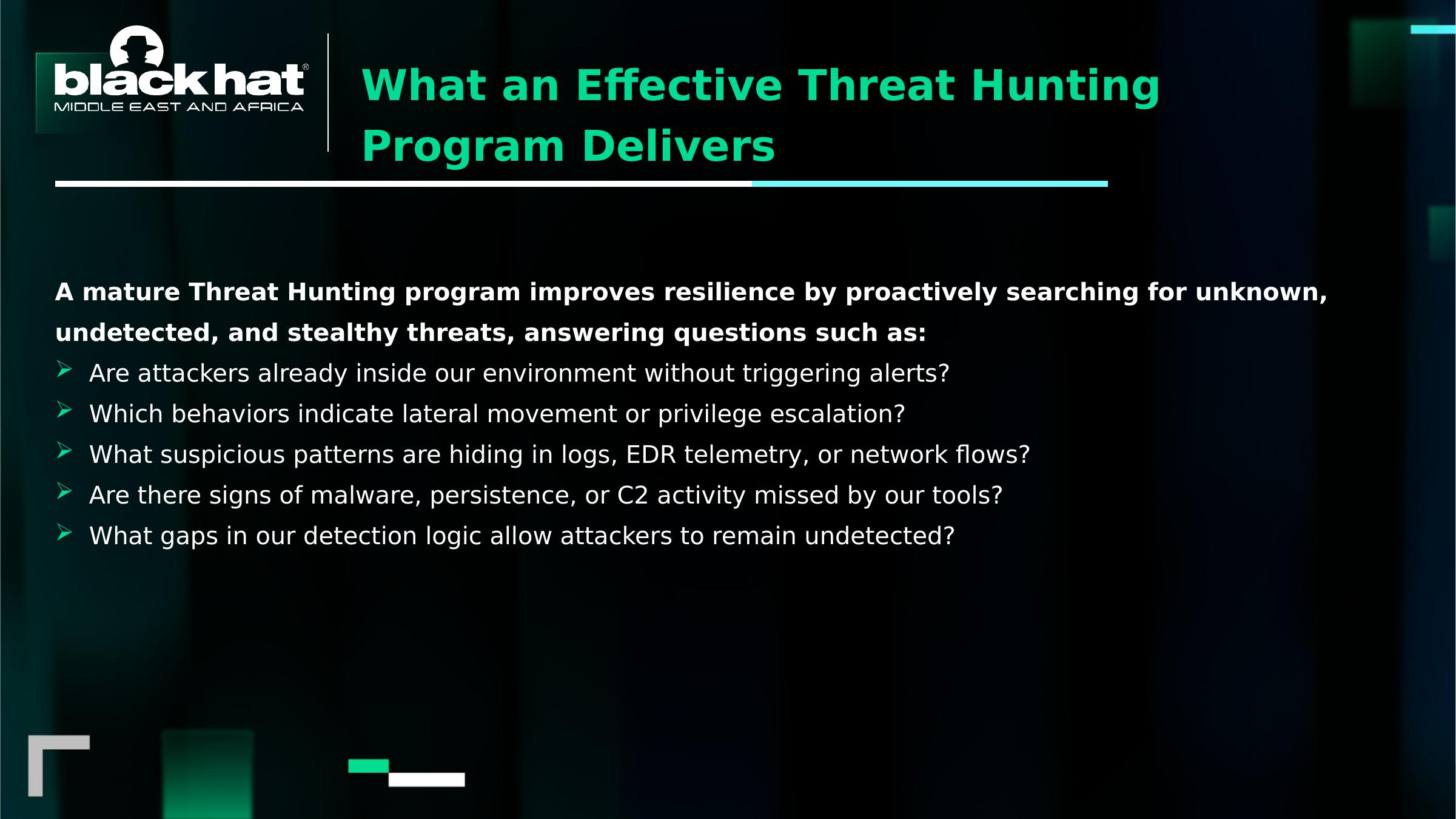 black hat®
MIDDLE EAST AND AFRICA

What an Effective Threat Hunting Program Delivers

A mature Threat Hunting program improves resilience by proactively searching for unknown, undetected, and stealthy threats, answering questions such as:

➢ Are attackers already inside our environment without triggering alerts?
➢ Which behaviors indicate lateral movement or privilege escalation?
➢ What suspicious patterns are hiding in logs, EDR telemetry, or network flows?
➢ Are there signs of malware, persistence, or C2 activity missed by our tools?
➢ What gaps in our detection logic allow attackers to remain undetected?